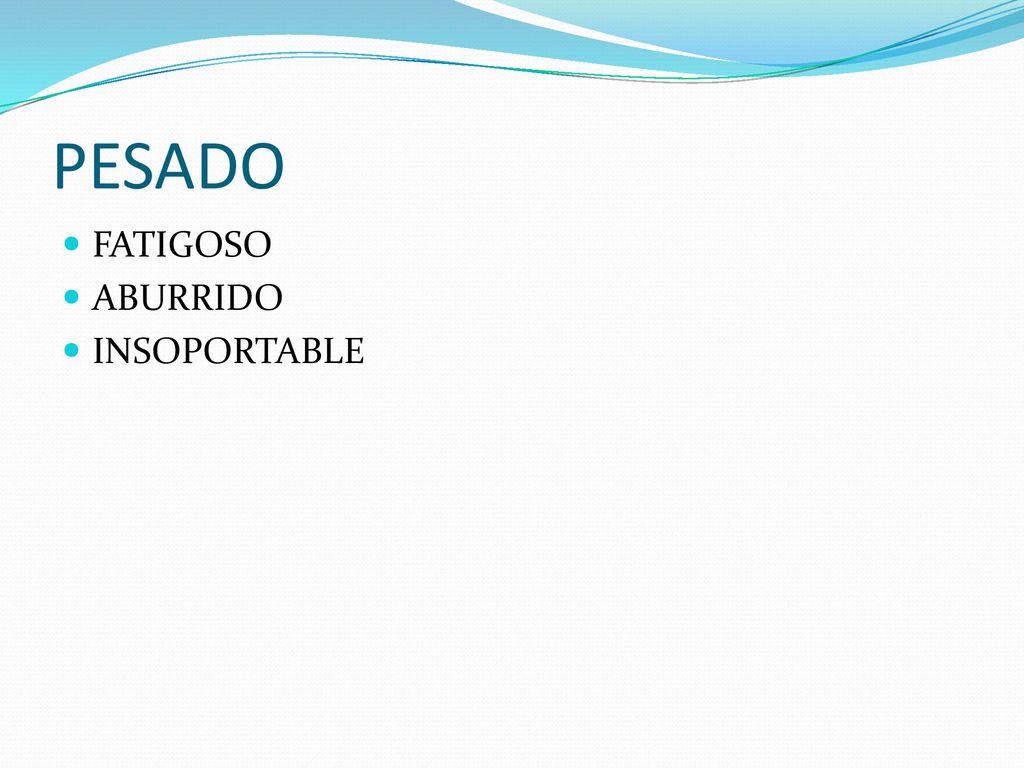 PESADO

- FATIGOSO
- ABURRIDO
- INSOPORTABLE